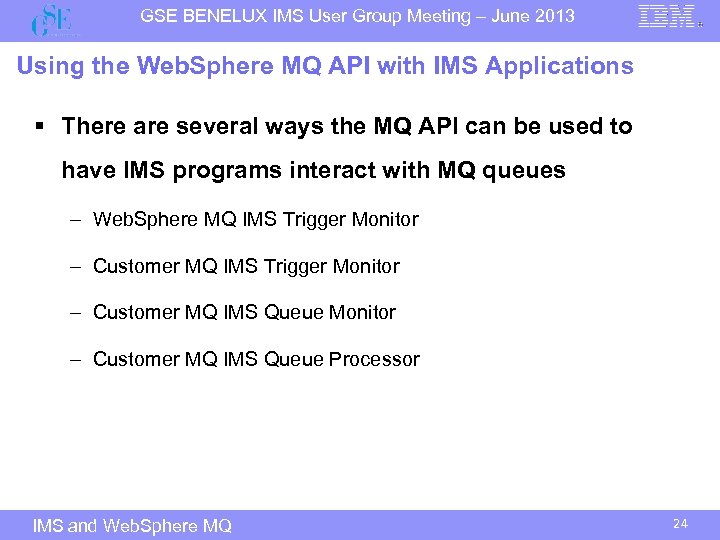 GSE

GSE BENELUX IMS User Group Meeting – June 2013

IBM

Using the WebSphere MQ API with IMS Applications

▪ There are several ways the MQ API can be used to have IMS programs interact with MQ queues

– WebSphere MQ IMS Trigger Monitor

– Customer MQ IMS Trigger Monitor

– Customer MQ IMS Queue Monitor

– Customer MQ IMS Queue Processor

IMS and WebSphere MQ

24